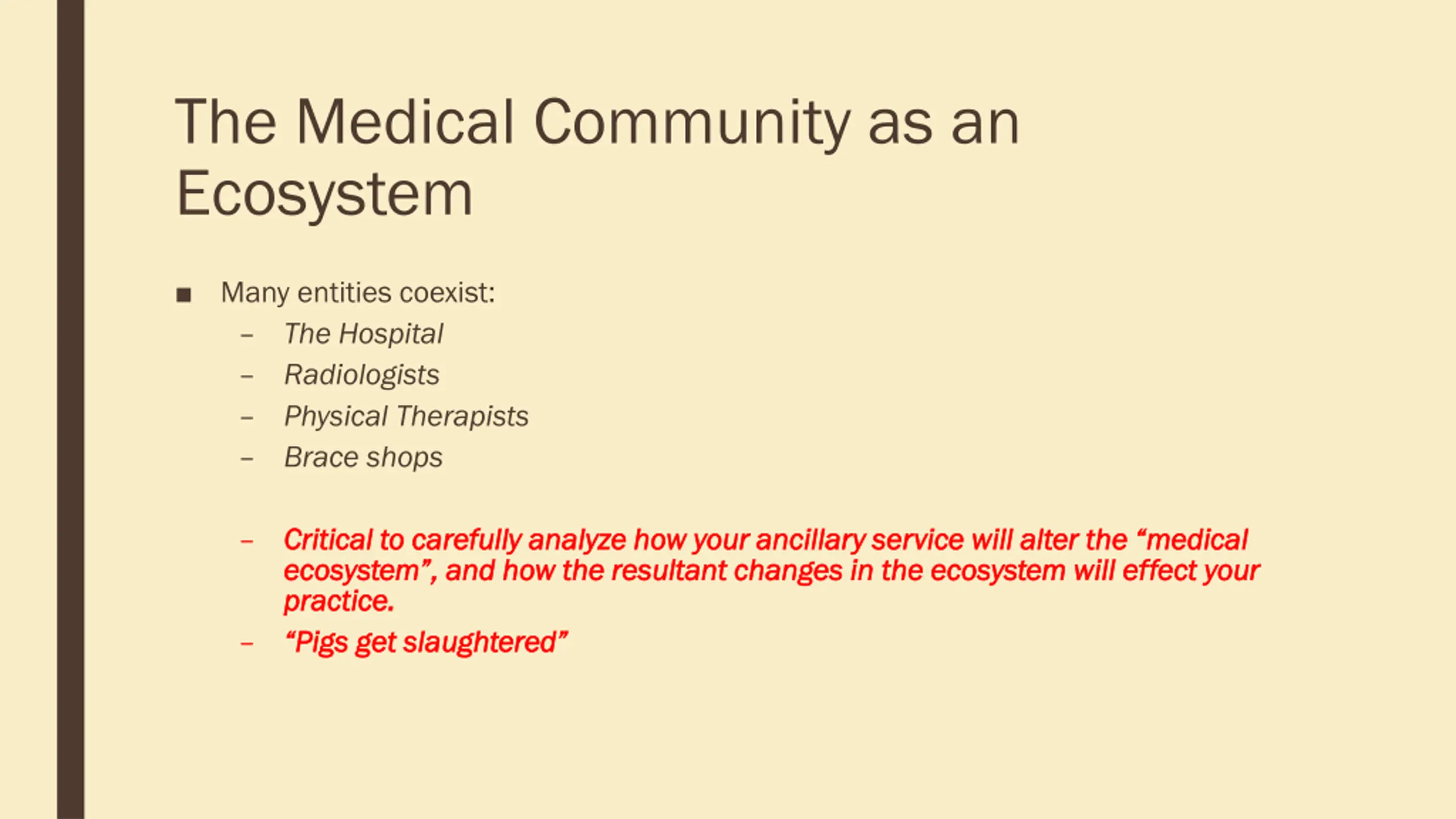 The Medical Community as an Ecosystem

■ Many entities coexist:
– The Hospital
– Radiologists
– Physical Therapists
– Brace shops

– Critical to carefully analyze how your ancillary service will alter the “medical ecosystem”, and how the resultant changes in the ecosystem will effect your practice.
– “Pigs get slaughtered”